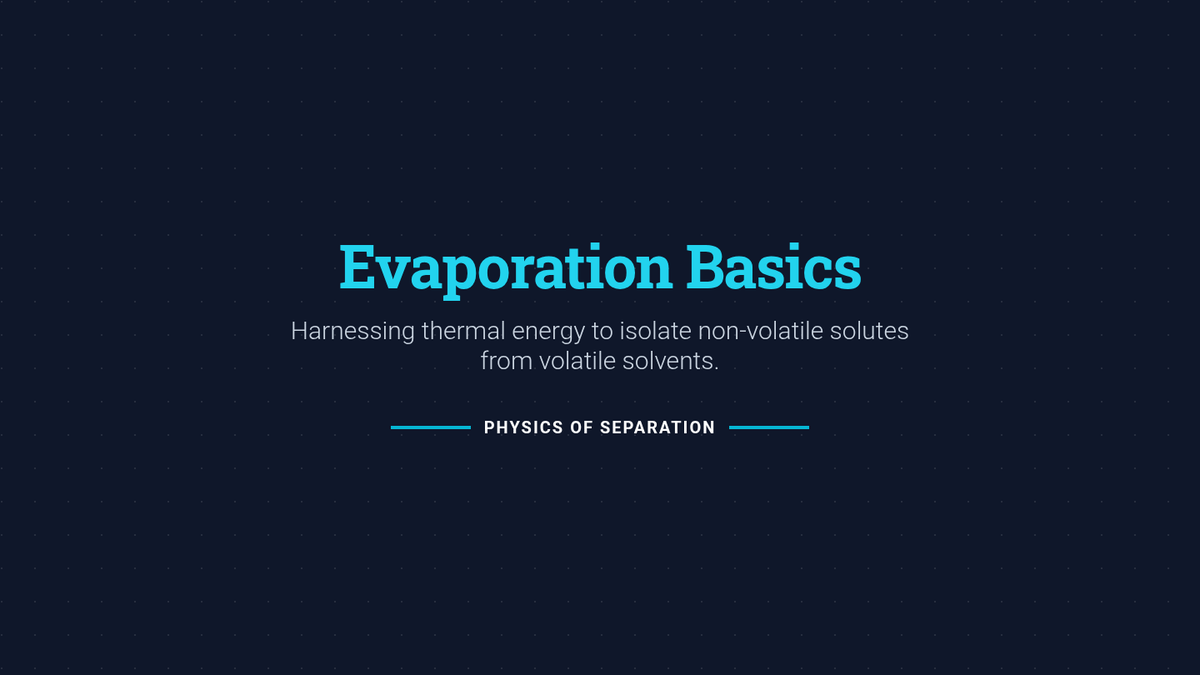 Evaporation Basics

Harnessing thermal energy to isolate non-volatile solutes from volatile solvents.

PHYSICS OF SEPARATION